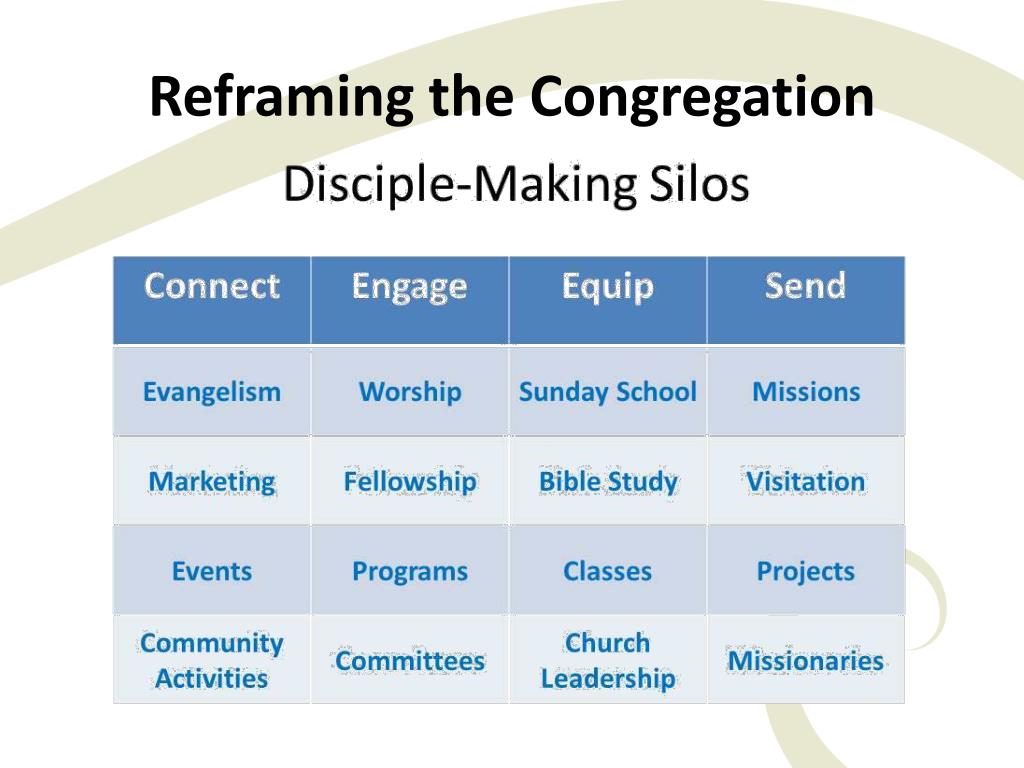 Reframing the Congregation

Disciple-Making Silos

| Connect | Engage | Equip | Send |
|---|---|---|---|
| Evangelism | Worship | Sunday School | Missions |
| Marketing | Fellowship | Bible Study | Visitation |
| Events | Programs | Classes | Projects |
| Community Activities | Committees | Church Leadership | Missionaries |